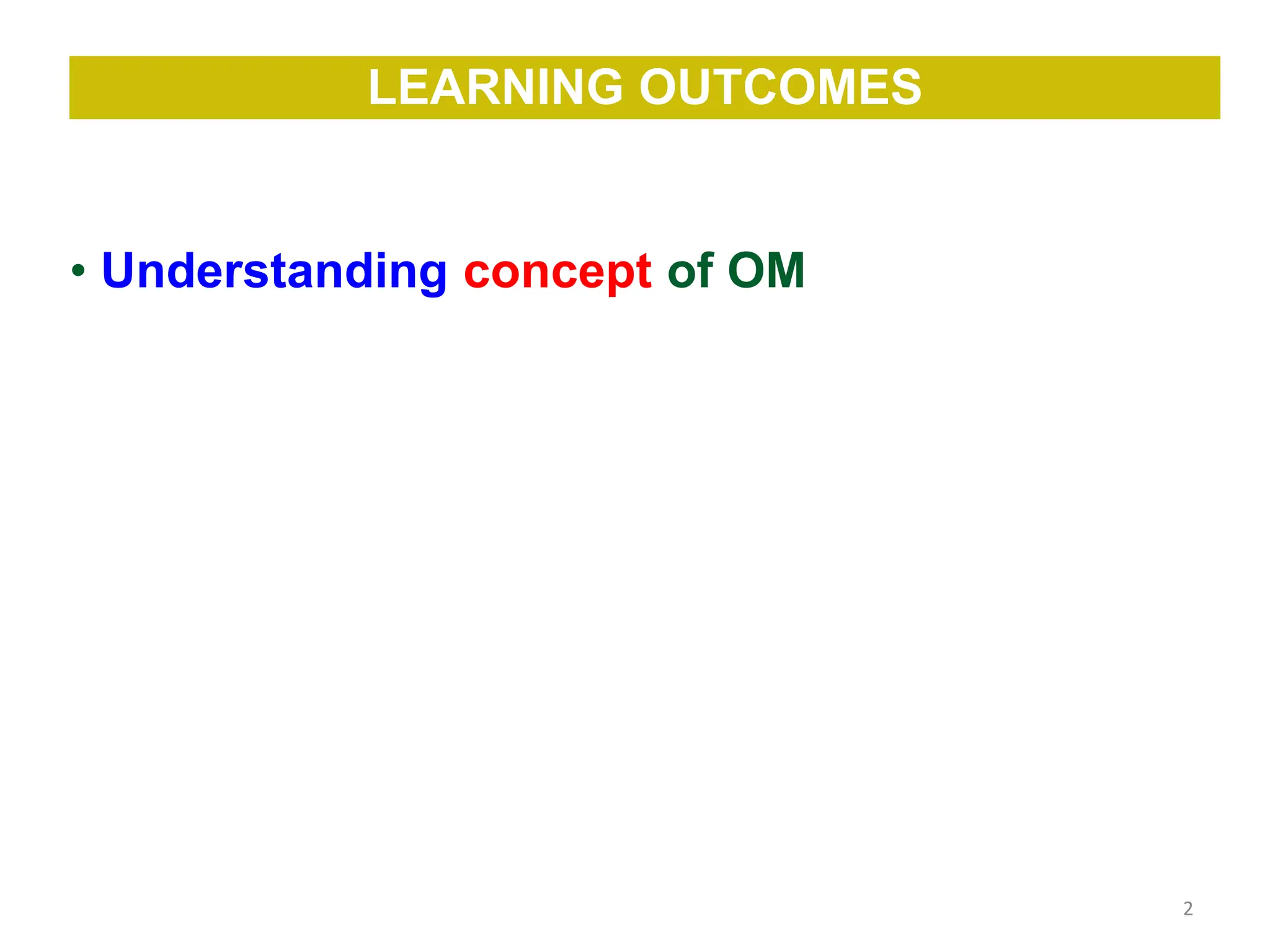 LEARNING OUTCOMES

• Understanding concept of OM

2